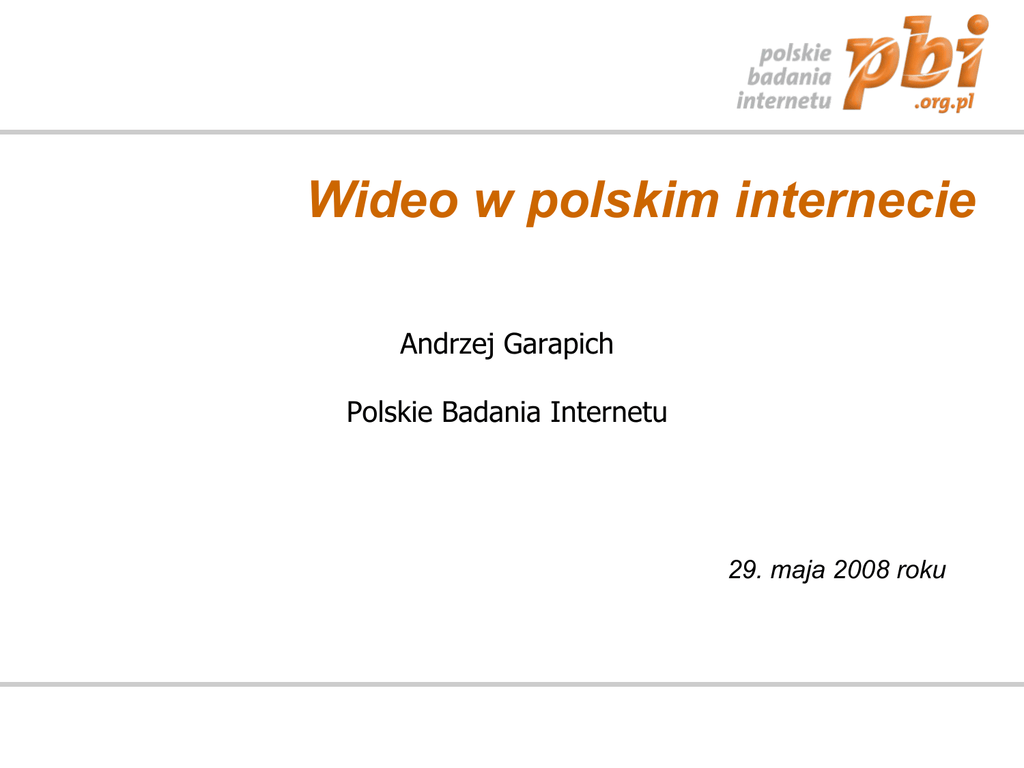 polskie
badania
internetu
pbi
.org.pl

Wideo w polskim internecie

Andrzej Garapich

Polskie Badania Internetu

29. maja 2008 roku